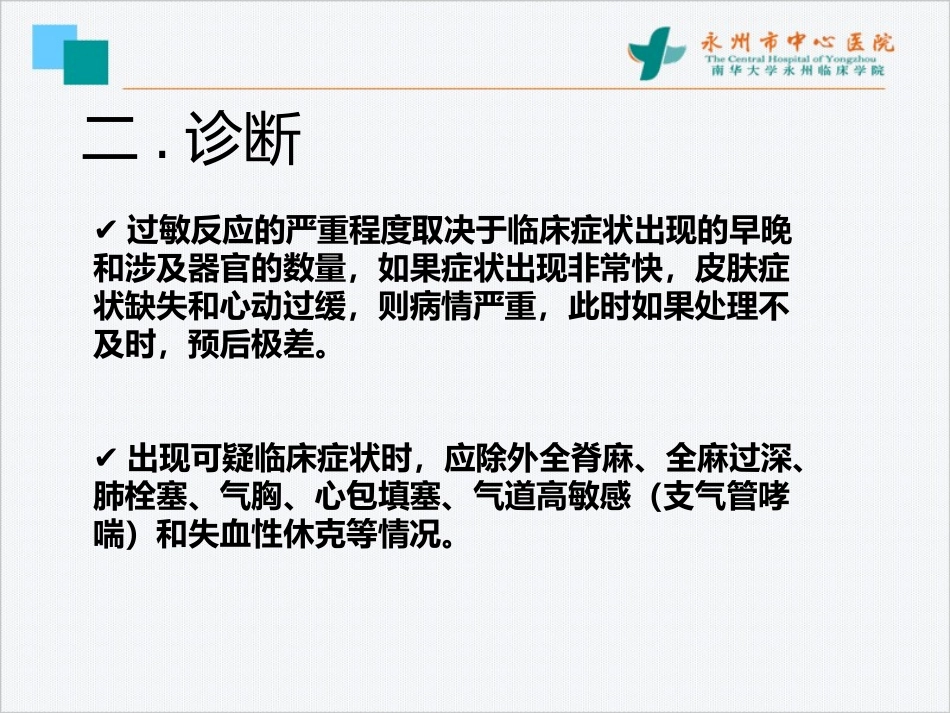 永州市中心医院
The Central Hospital of Yongzhou
南华大学永州临床学院

二．诊断

✔ 过敏反应的严重程度取决于临床症状出现的早晚和涉及器官的数量，如果症状出现非常快，皮肤症状缺失和心动过缓，则病情严重，此时如果处理不及时，预后极差。

✔ 出现可疑临床症状时，应除外全脊麻、全麻过深、肺栓塞、气胸、心包填塞、气道高敏感（支气管哮喘）和失血性休克等情况。